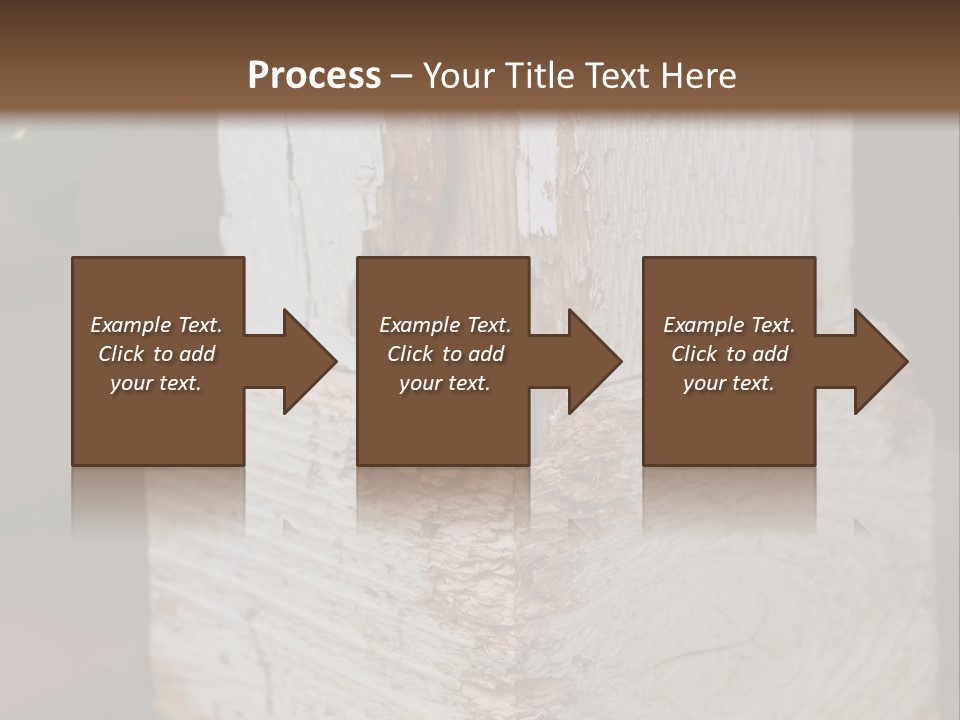 Process – Your Title Text Here

Example Text. Click to add your text.

Example Text. Click to add your text.

Example Text. Click to add your text.